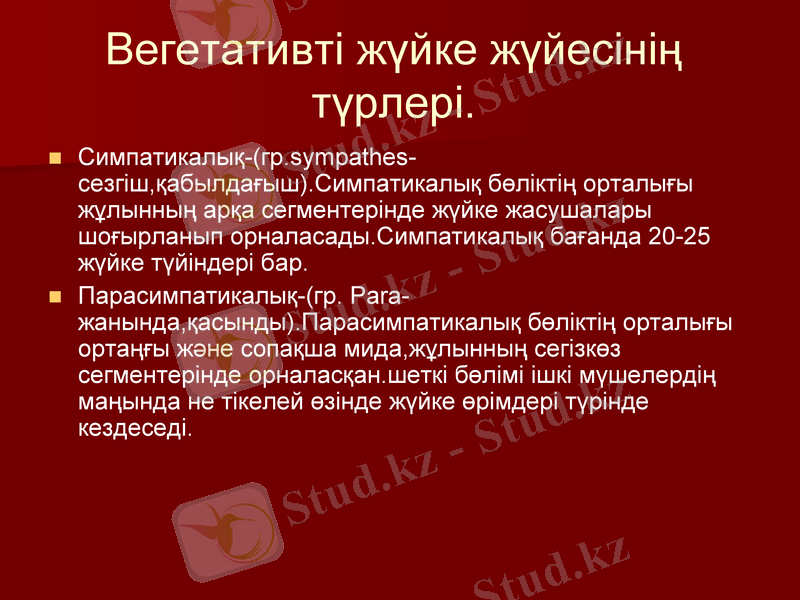 Вегетативті жүйке жүйесінің түрлері.

Симпатикалық-(гр.sympathes-сезгіш,қабылдағыш).Симпатикалық бөліктің орталығы жұлынның арқа сегментерінде жүйке жасушалары шоғырланып орналасады.Симпатикалық бағанда 20-25 жүйке түйіндері бар.

Парасимпатикалық-(гр. Para-жанында,қасынды).Парасимпатикалық бөліктің орталығы ортаңғы және сопақша мида,жұлынның сегізкөз сегментерінде орналасқан.шеткі бөлімі ішкі мүшелердің маңында не тікелей өзінде жүйке өрімдері түрінде кездеседі.

Stud.kz - Stud.kz
Stud.kz - Stud.kz
Stud.kz - Stud.kz
Stud.kz